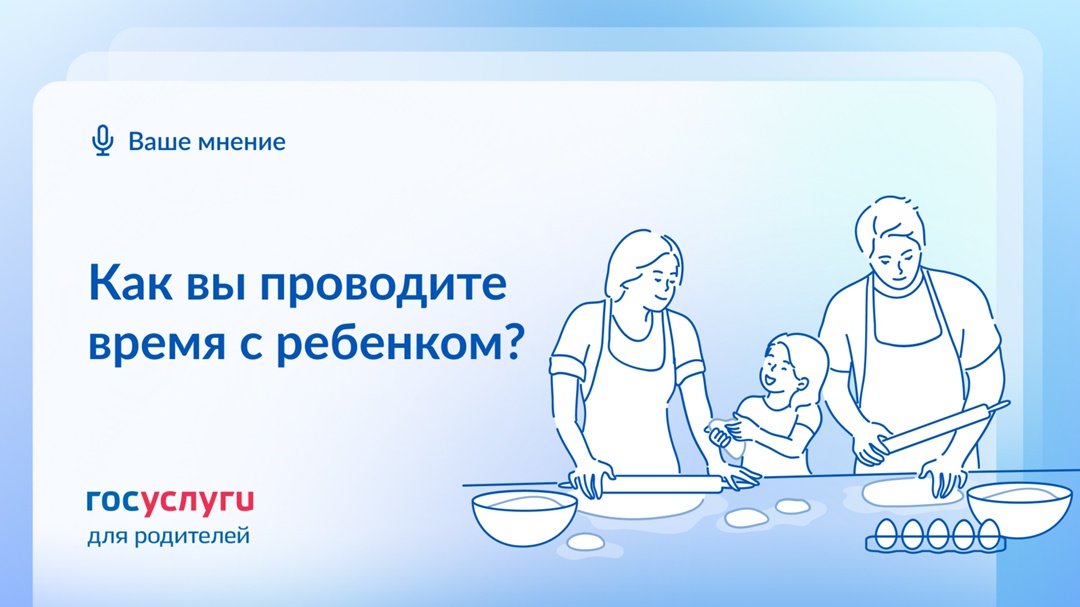 Ваше мнение

Как вы проводите время с ребенком?

госуслуги
для родителей